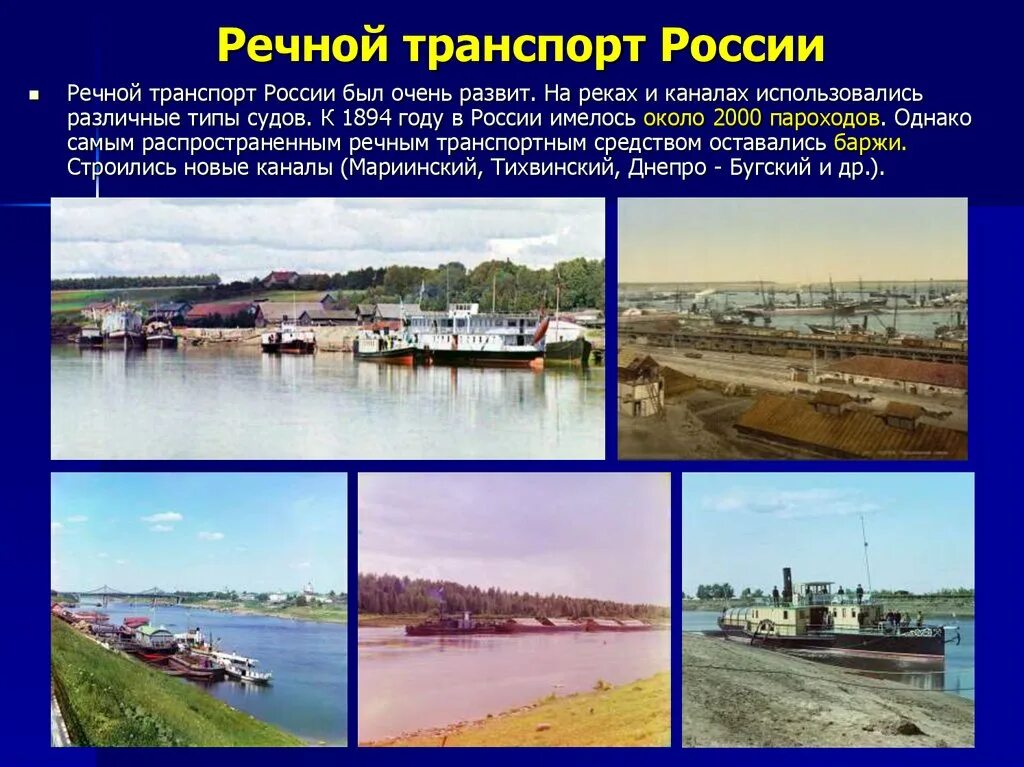 Речной транспорт России

Речной транспорт России был очень развит. На реках и каналах использовались различные типы судов. К 1894 году в России имелось около 2000 пароходов. Однако самым распространенным речным транспортным средством оставались баржи. Строились новые каналы (Мариинский, Тихвинский, Днепро - Бугский и др.).